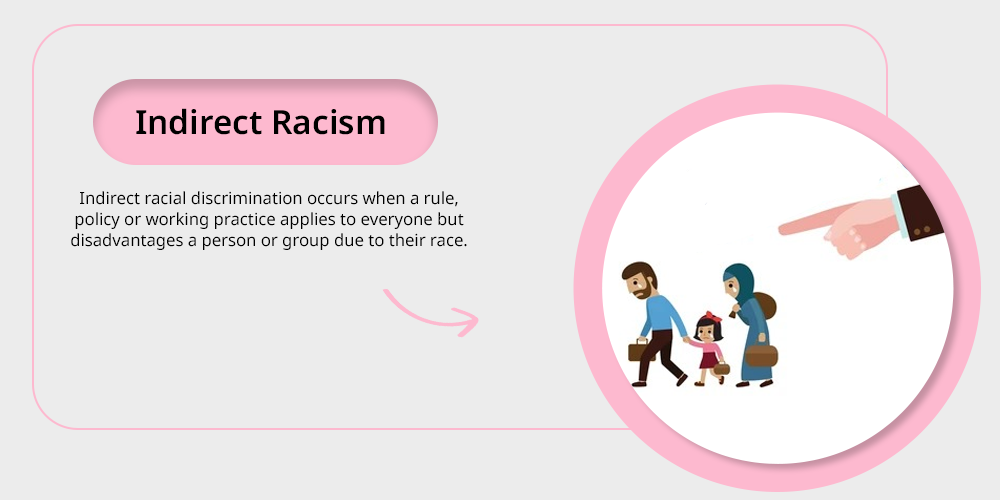 Indirect Racism

Indirect racial discrimination occurs when a rule, policy or working practice applies to everyone but disadvantages a person or group due to their race.